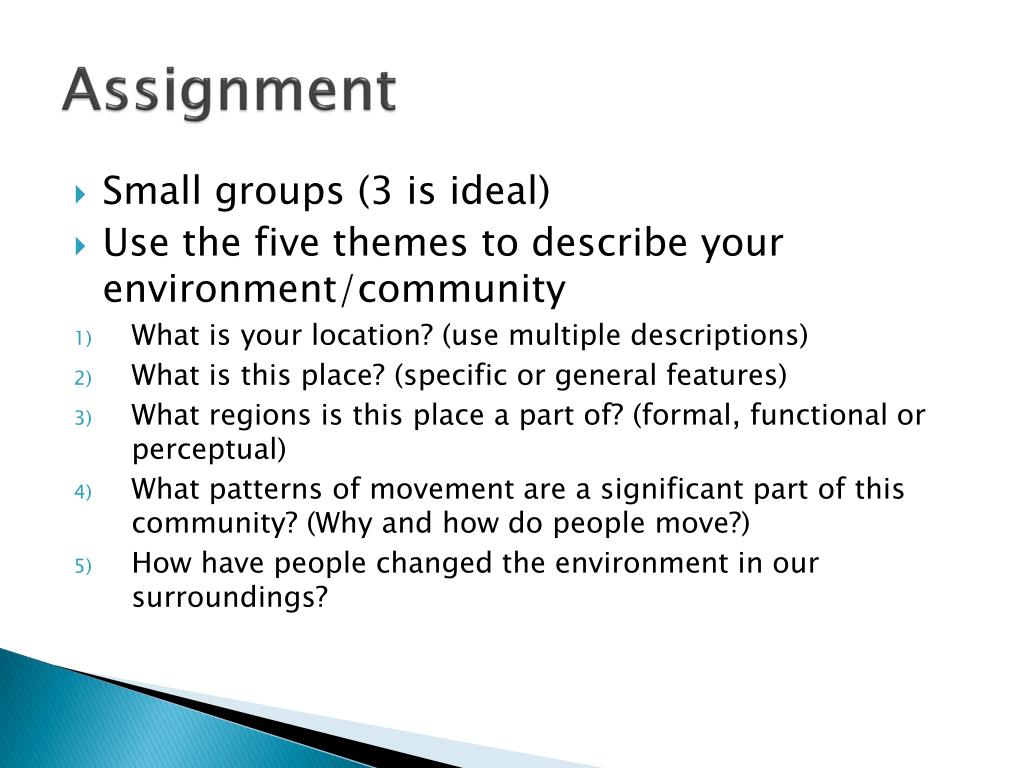 Assignment

Small groups (3 is ideal)

Use the five themes to describe your environment/community

1) What is your location? (use multiple descriptions)
2) What is this place? (specific or general features)
3) What regions is this place a part of? (formal, functional or perceptual)
4) What patterns of movement are a significant part of this community? (Why and how do people move?)
5) How have people changed the environment in our surroundings?